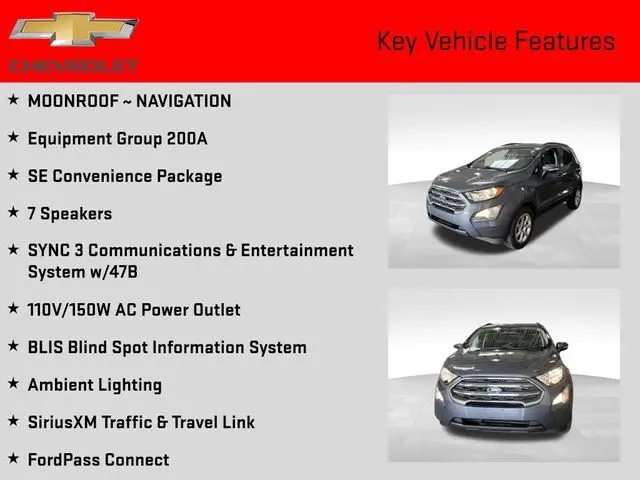 CHEVROLET

Key Vehicle Features

★ MOONROOF ~ NAVIGATION

★ Equipment Group 200A

★ SE Convenience Package

★ 7 Speakers

★ SYNC 3 Communications & Entertainment System w/47B

★ 110V/150W AC Power Outlet

★ BLIS Blind Spot Information System

★ Ambient Lighting

★ SiriusXM Traffic & Travel Link

★ FordPass Connect